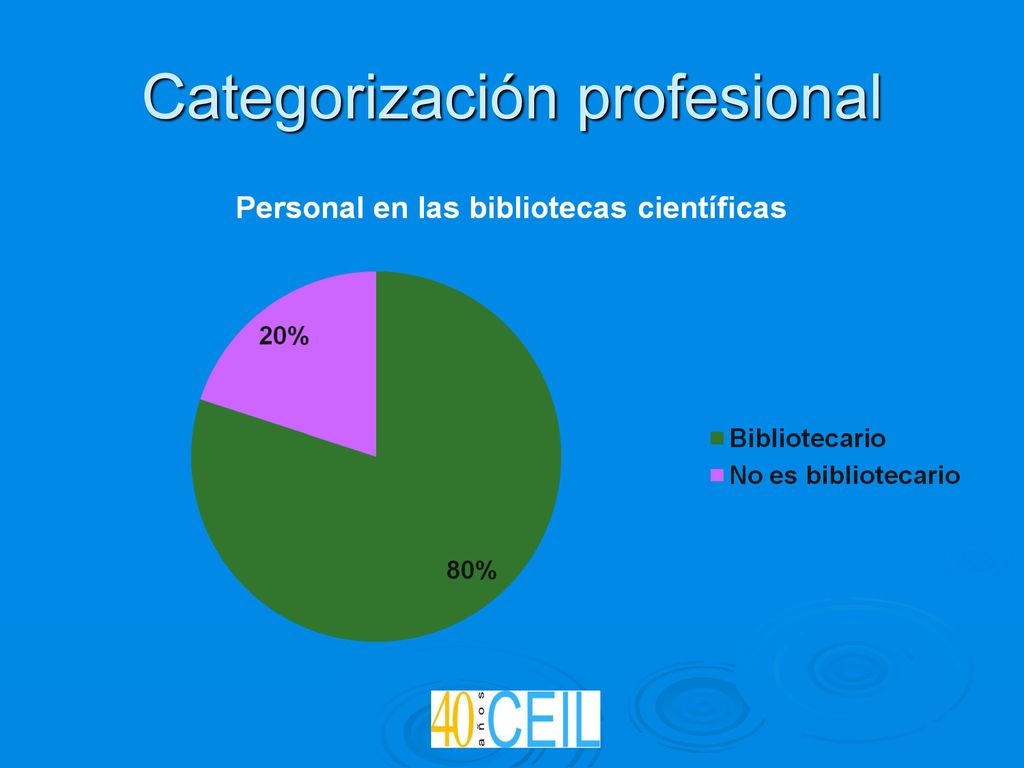 Categorización profesional

Personal en las bibliotecas científicas

20%

80%

Bibliotecario
No es bibliotecario

40 años CEIL